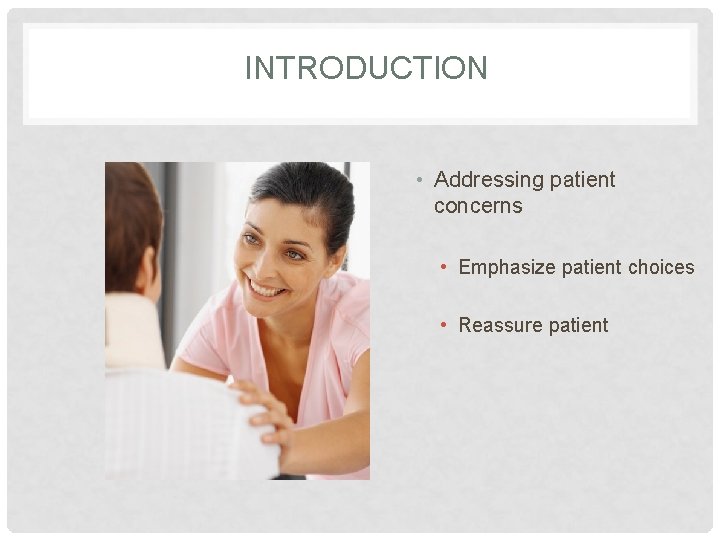 INTRODUCTION

• Addressing patient concerns

• Emphasize patient choices

• Reassure patient